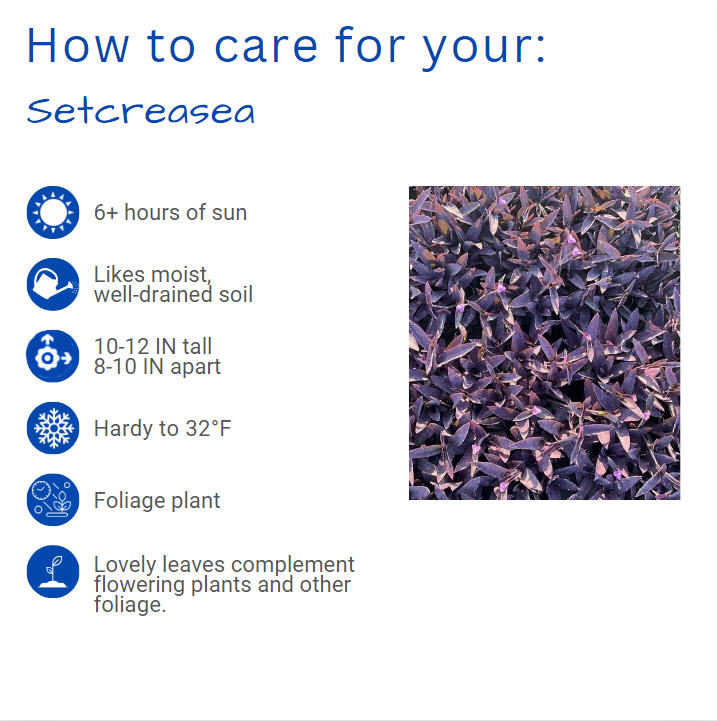 How to care for your:

Setcreasea

6+ hours of sun

Likes moist, well-drained soil

10-12 IN tall
8-10 IN apart

Hardy to 32°F

Foliage plant

Lovely leaves complement flowering plants and other foliage.